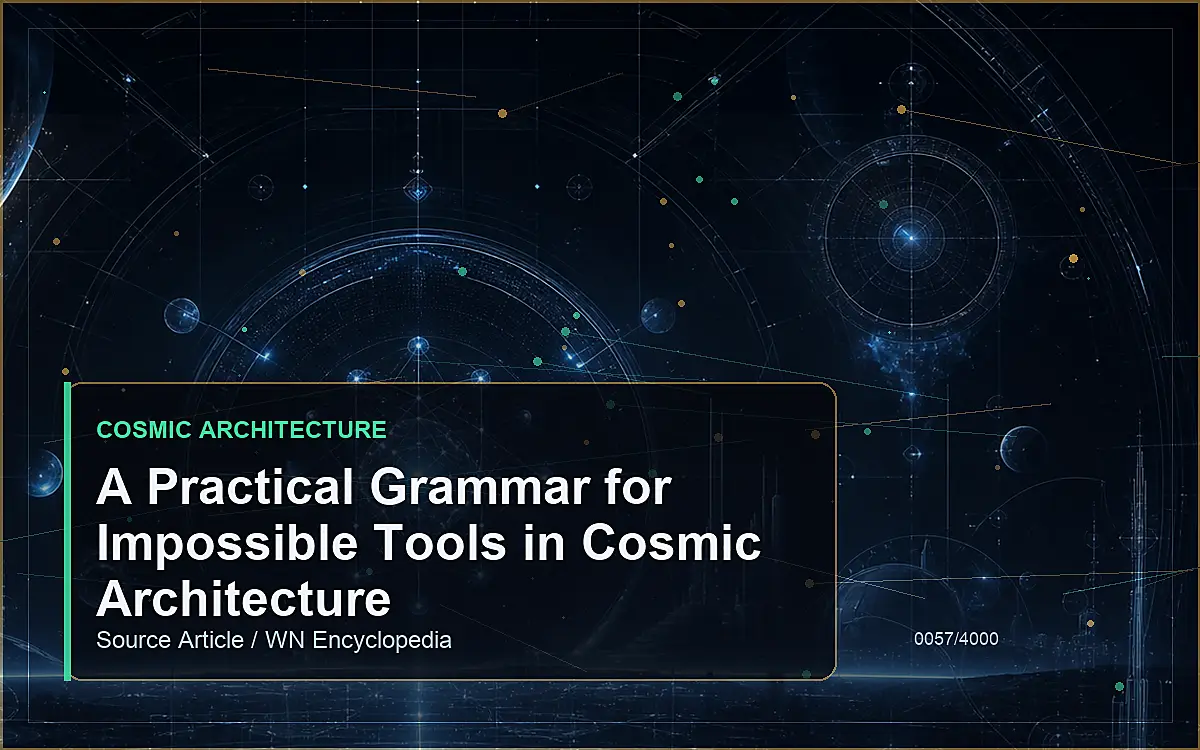 COSMIC ARCHITECTURE

A Practical Grammar for Impossible Tools in Cosmic Architecture

Source Article / WN Encyclopedia

0057/4000